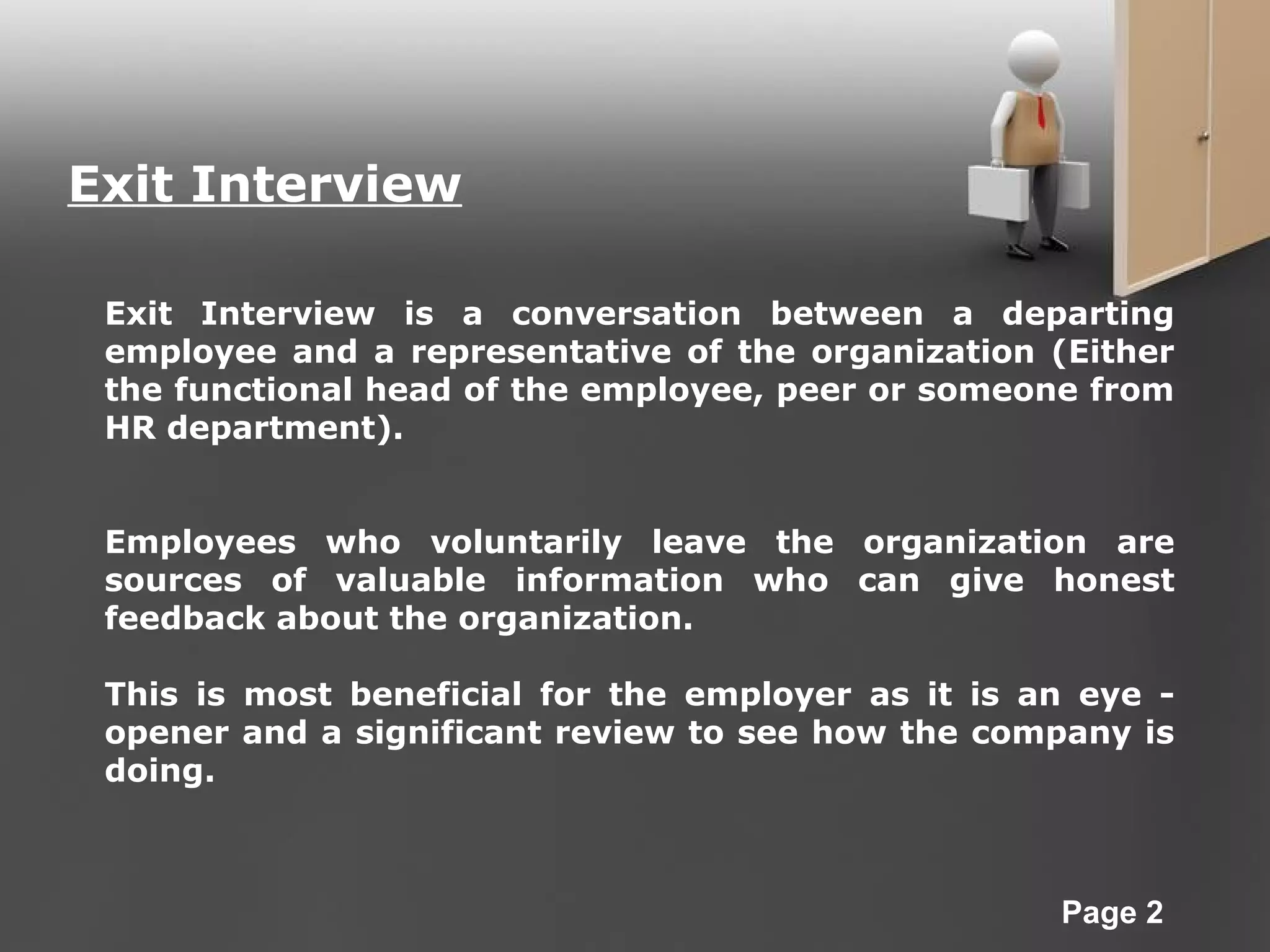 Exit Interview

Exit Interview is a conversation between a departing employee and a representative of the organization (Either the functional head of the employee, peer or someone from HR department).

Employees who voluntarily leave the organization are sources of valuable information who can give honest feedback about the organization.

This is most beneficial for the employer as it is an eye - opener and a significant review to see how the company is doing.

Page 2